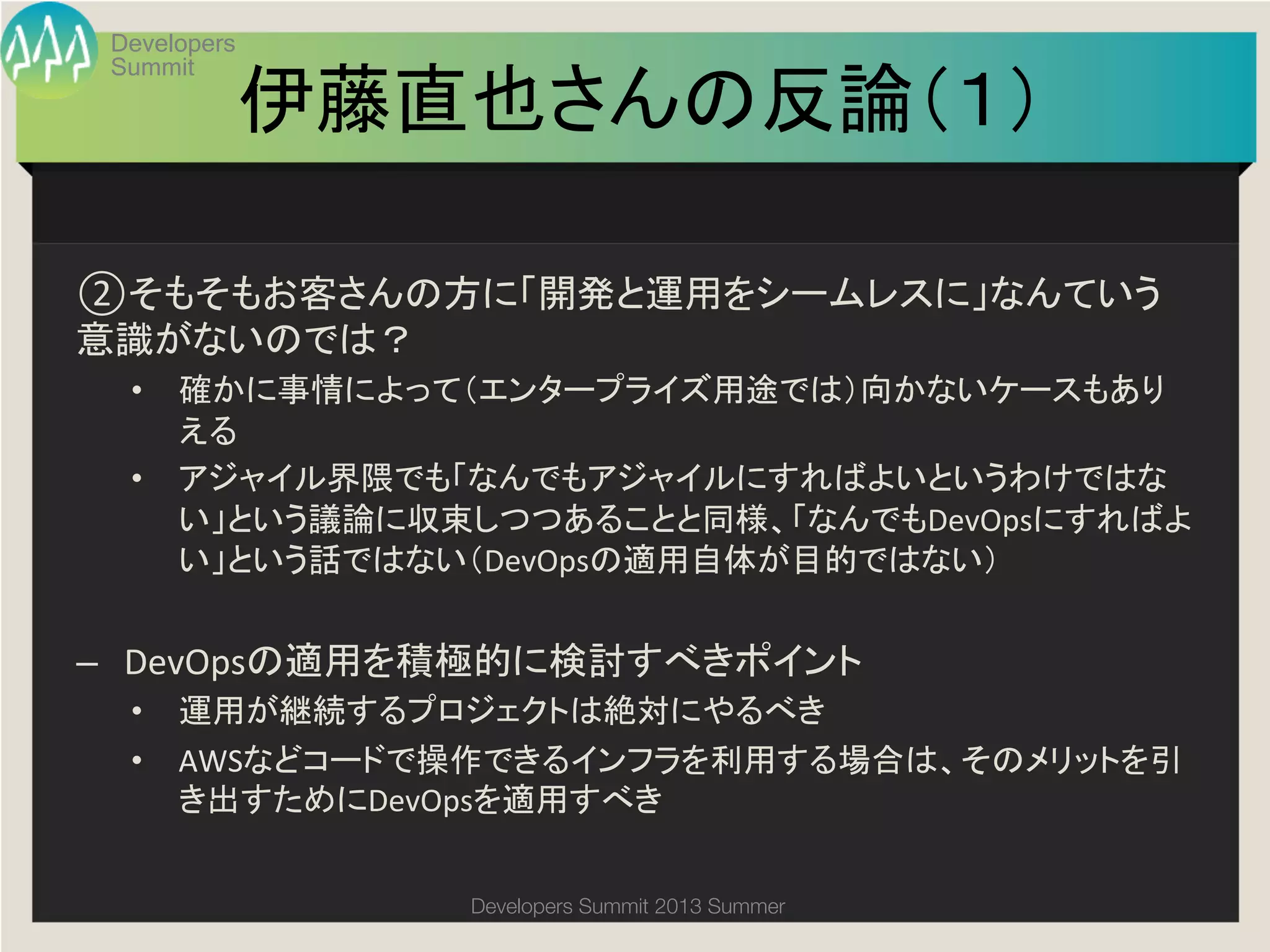 Developers Summit

伊藤直也さんの反論（1）

②そもそもお客さんの方に「開発と運用をシームレスに」なんていう意識がないのでは？

• 確かに事情によって（エンタープライズ用途では）向かないケースもありえる

• アジャイル界隈でも「なんでもアジャイルにすればよいというわけではない」という議論に収束しつつあることと同様、「なんでもDevOpsにすればよい」という話ではない（DevOpsの適用自体が目的ではない）

– DevOpsの適用を積極的に検討すべきポイント

• 運用が継続するプロジェクトは絶対にやるべき

• AWSなどコードで操作できるインフラを利用する場合は、そのメリットを引き出すためにDevOpsを適用すべき

Developers Summit 2013 Summer